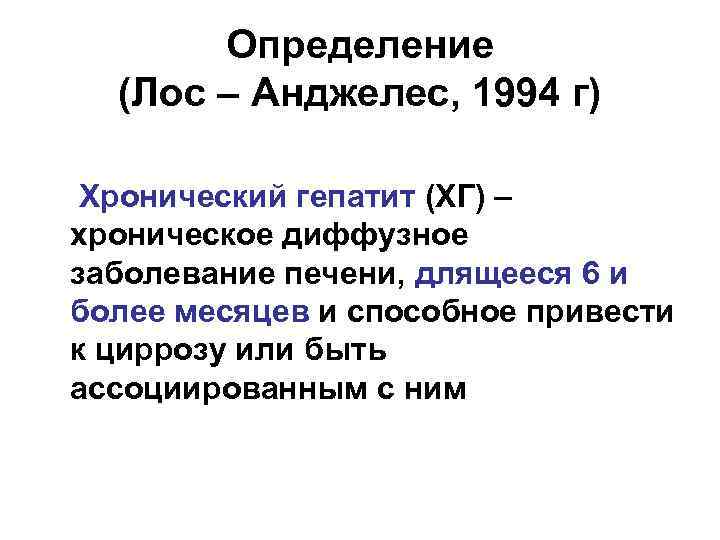 Определение
(Лос – Анджелес, 1994 г)

Хронический гепатит (ХГ) – хроническое диффузное заболевание печени, длящееся 6 и более месяцев и способное привести к циррозу или быть ассоциированным с ним